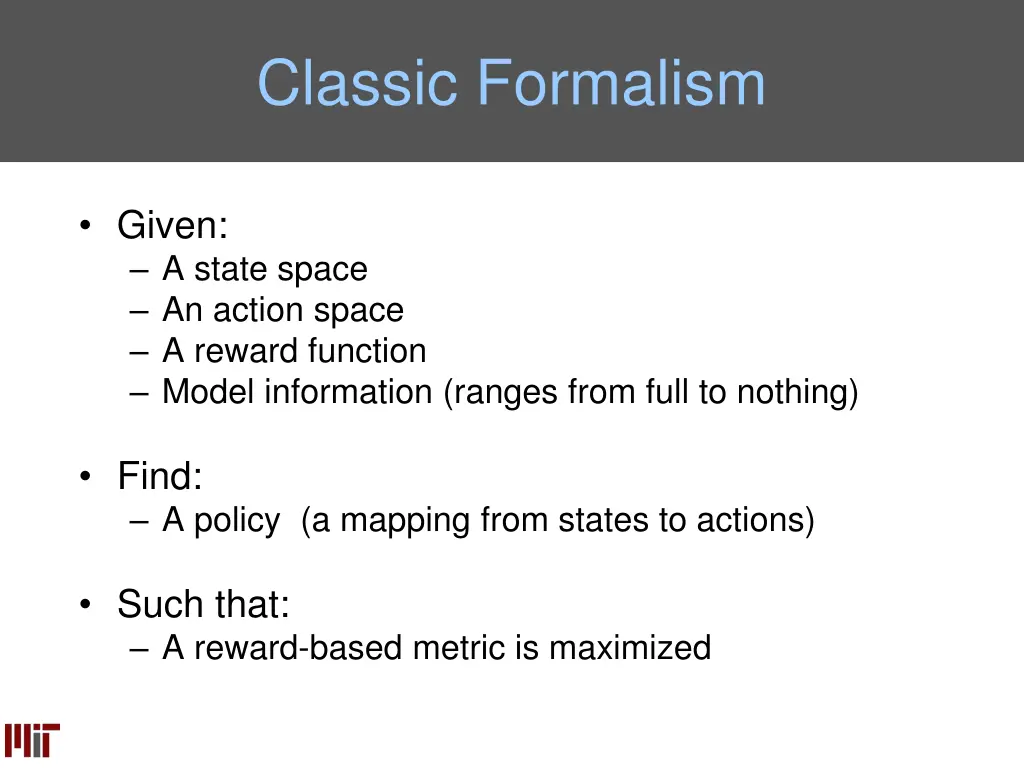 Classic Formalism

• Given:
– A state space
– An action space
– A reward function
– Model information (ranges from full to nothing)

• Find:
– A policy (a mapping from states to actions)

• Such that:
– A reward-based metric is maximized

MIT